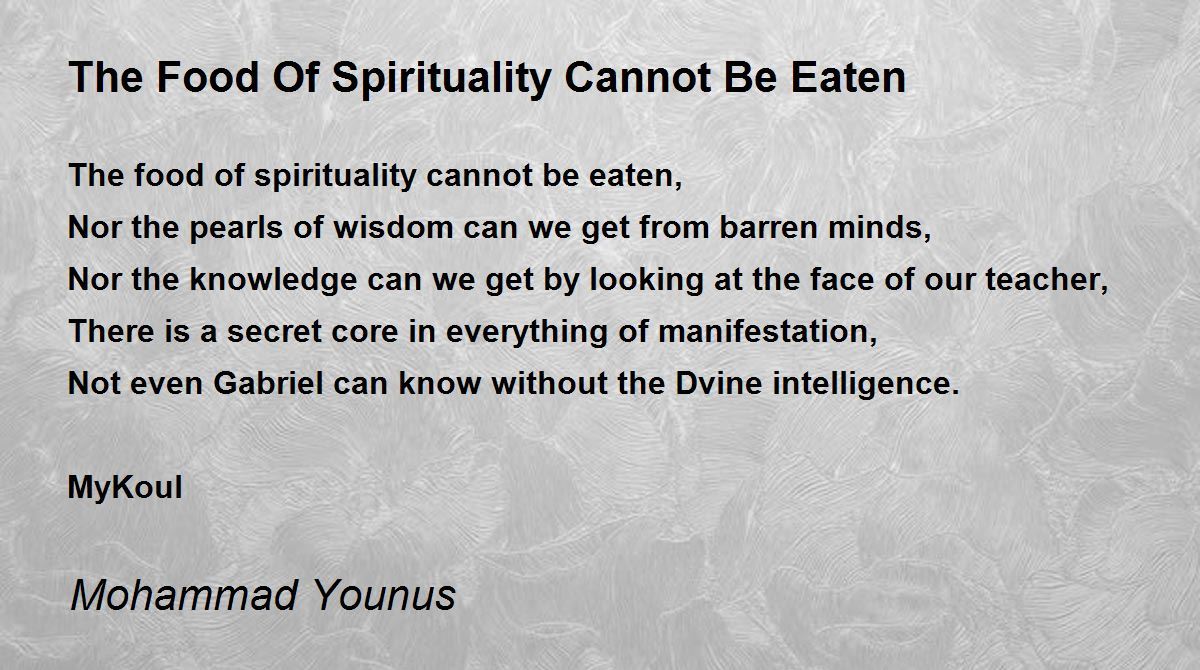 The Food Of Spirituality Cannot Be Eaten

The food of spirituality cannot be eaten,
Nor the pearls of wisdom can we get from barren minds,
Nor the knowledge can we get by looking at the face of our teacher,
There is a secret core in everything of manifestation,
Not even Gabriel can know without the Dvine intelligence.

MyKoul

Mohammad Younus